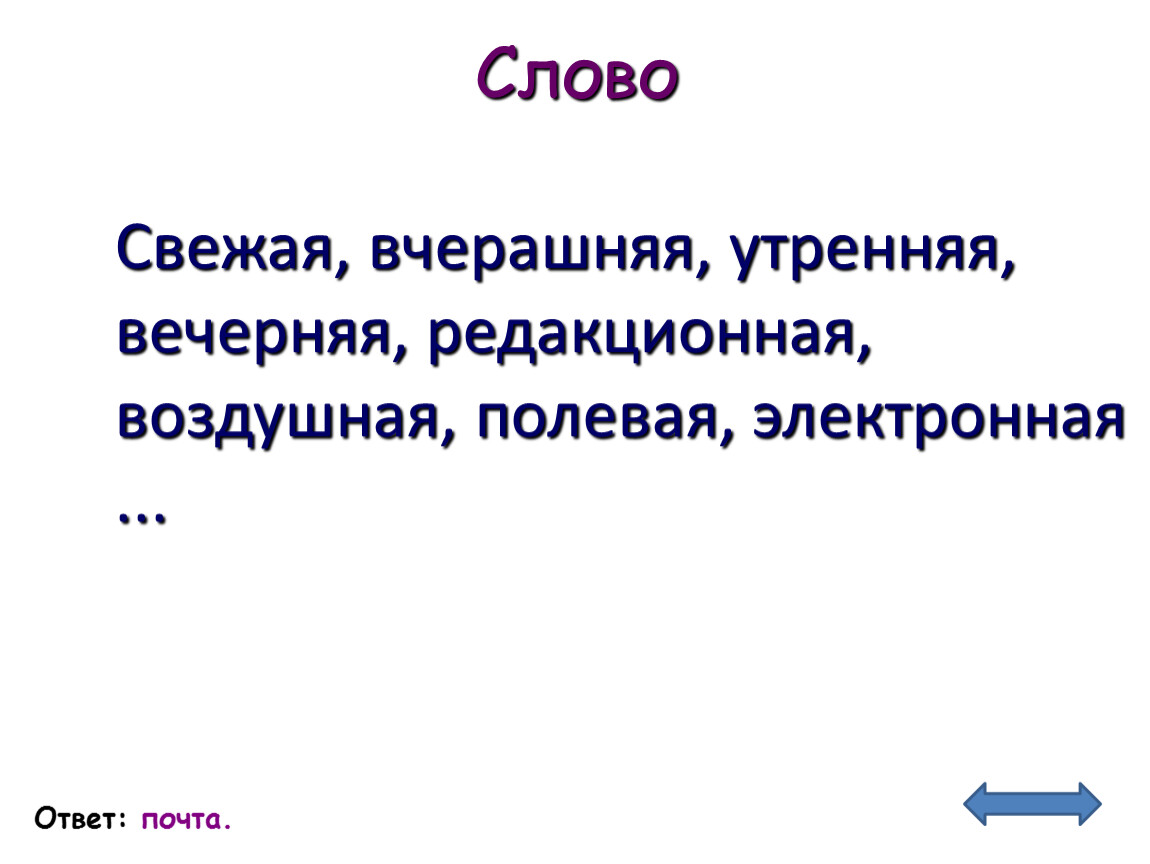 Слово

Свежая, вчерашняя, утренняя, вечерняя, редакционная, воздушная, полевая, электронная …

Ответ: почта.